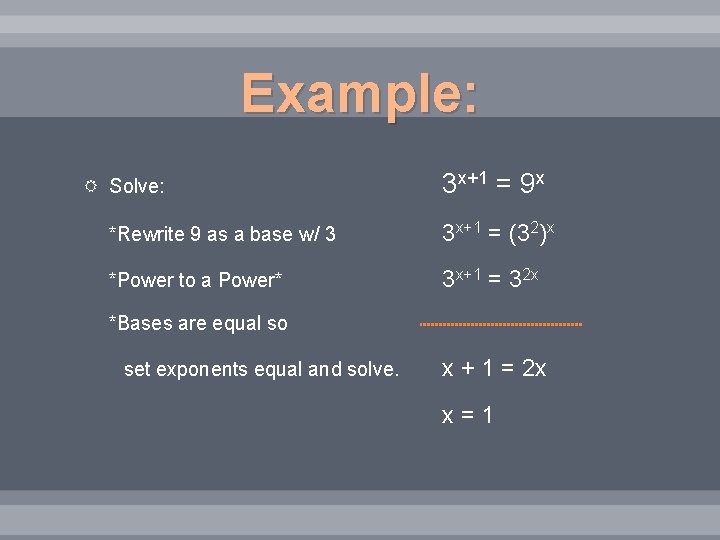 Example:

Solve: $3^{x+1} = 9^x$

*Rewrite 9 as a base w/ 3 $3^{x+1} = (3^2)^x$

*Power to a Power* $3^{x+1} = 3^{2x}$

*Bases are equal so set exponents equal and solve.

$x + 1 = 2x$

$x = 1$